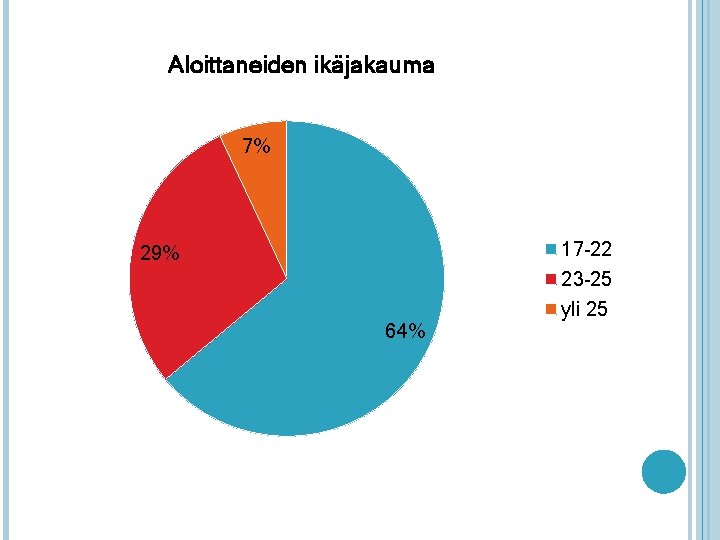 Aloittaneiden ikäjakauma

7%

29%

64%

17-22
23-25
yli 25